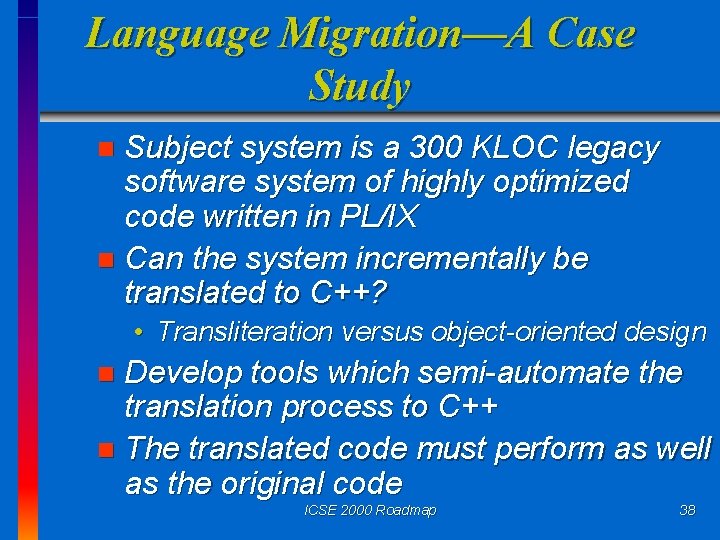 Language Migration—A Case Study

- Subject system is a 300 KLOC legacy software system of highly optimized code written in PL/IX
- Can the system incrementally be translated to C++?
  - Transliteration versus object-oriented design
- Develop tools which semi-automate the translation process to C++
- The translated code must perform as well as the original code

ICSE 2000 Roadmap

38